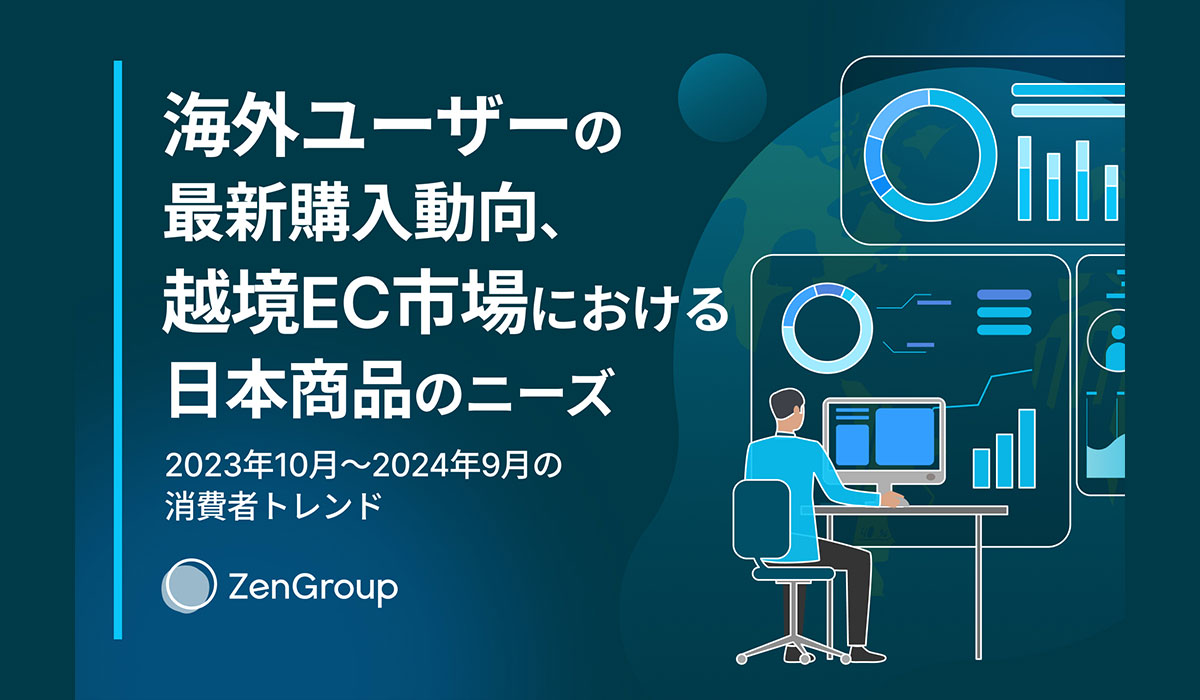 海外ユーザーの
最新購入動向、
越境EC市場における
日本商品のニーズ

2023年10月〜2024年9月の
消費者トレンド

ZenGroup